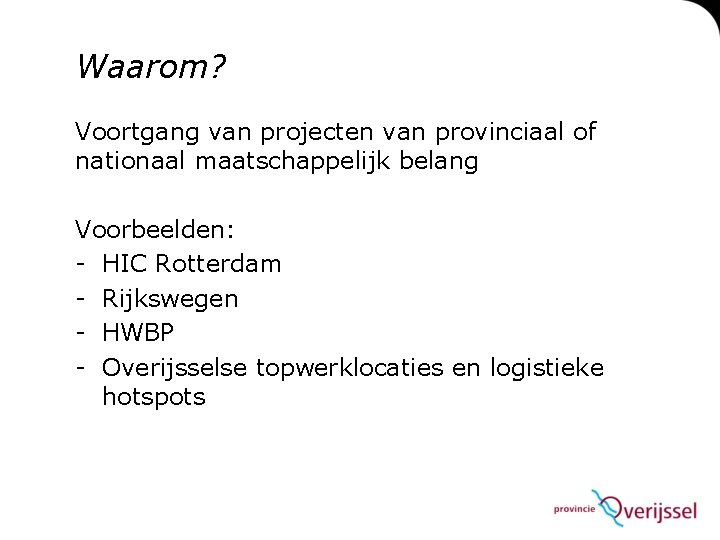 Waarom?

Voortgang van projecten van provinciaal of nationaal maatschappelijk belang

Voorbeelden:
- HIC Rotterdam
- Rijkswegen
- HWBP
- Overijsselse topwerklocaties en logistieke hotspots

provincie Overijssel